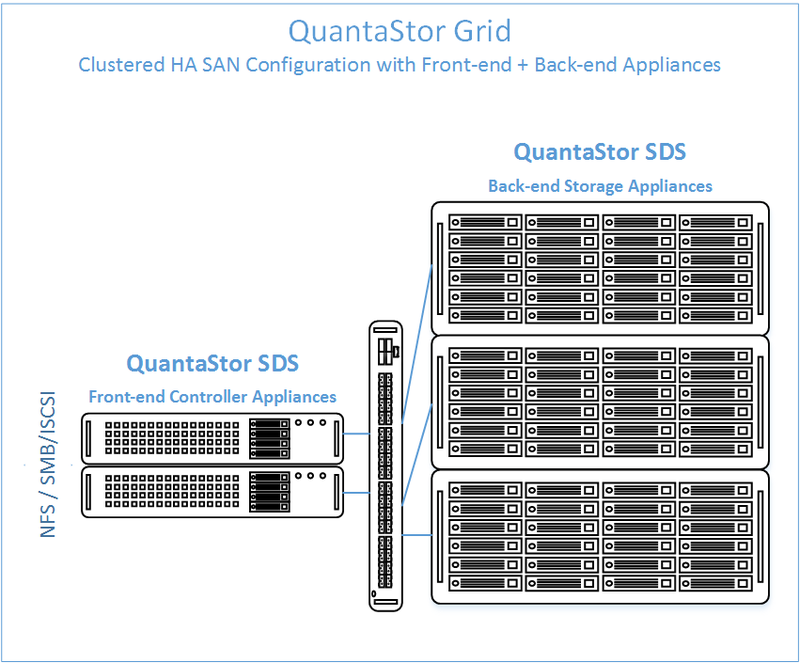 QuantaStor Grid
Clustered HA SAN Configuration with Front-end + Back-end Appliances

QuantaStor SDS
Back-end Storage Appliances

QuantaStor SDS
Front-end Controller Appliances

NFS / SMB/ISCSI